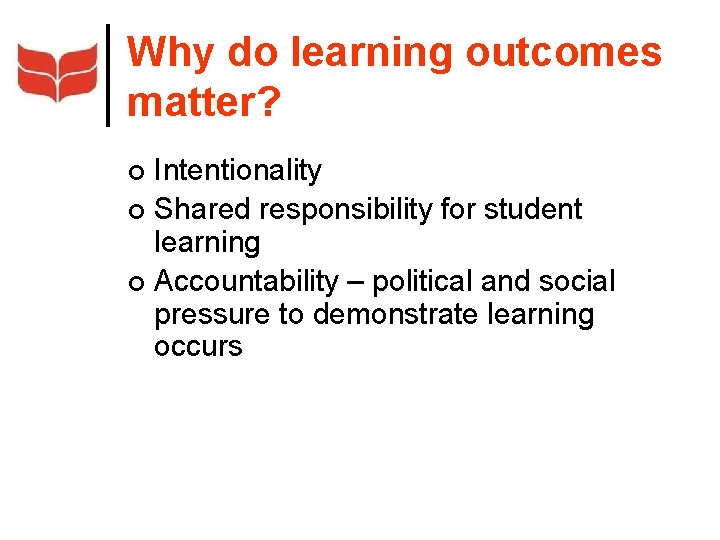 Why do learning outcomes matter?

- Intentionality
- Shared responsibility for student learning
- Accountability – political and social pressure to demonstrate learning occurs